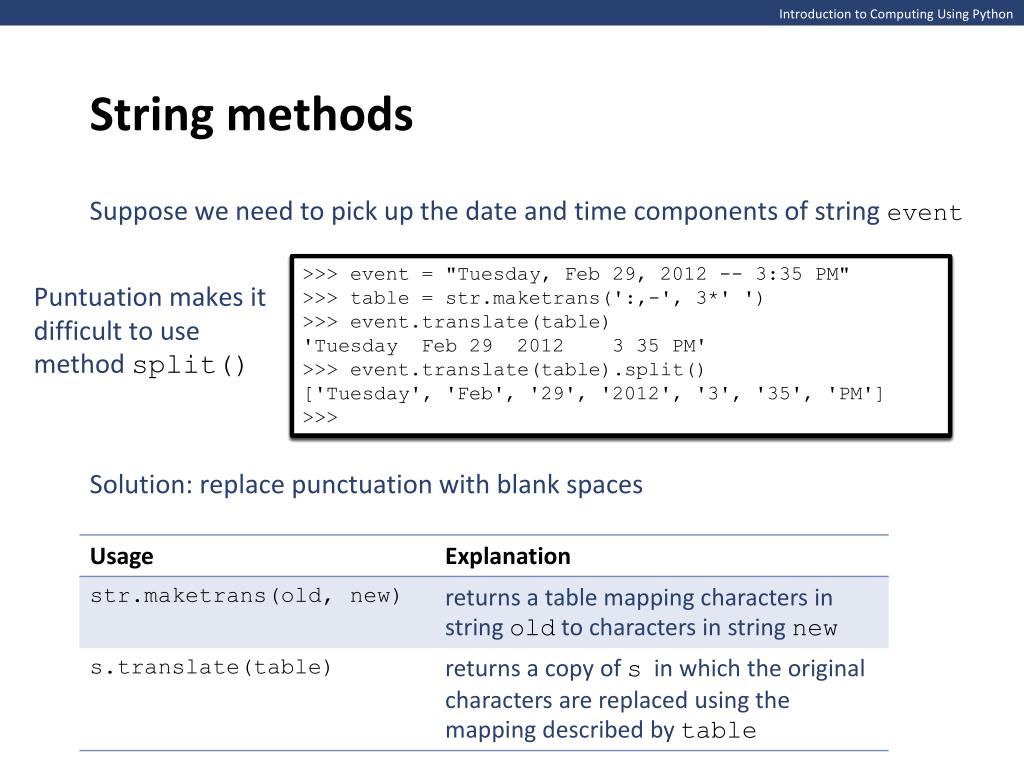 Introduction to Computing Using Python

String methods

Suppose we need to pick up the date and time components of string event

Puntuation makes it difficult to use method split()

>>> event = "Tuesday, Feb 29, 2012 -- 3:35 PM"
>>> table = str.maketrans(':,-', 3*' ')
>>> event.translate(table)
'Tuesday  Feb 29  2012    3 35 PM'
>>> event.translate(table).split()
['Tuesday', 'Feb', '29', '2012', '3', '35', 'PM']
>>>

Solution: replace punctuation with blank spaces

| Usage | Explanation |
|---|---|
| str.maketrans(old, new) | returns a table mapping characters in string old to characters in string new |
| s.translate(table) | returns a copy of s in which the original characters are replaced using the mapping described by table |